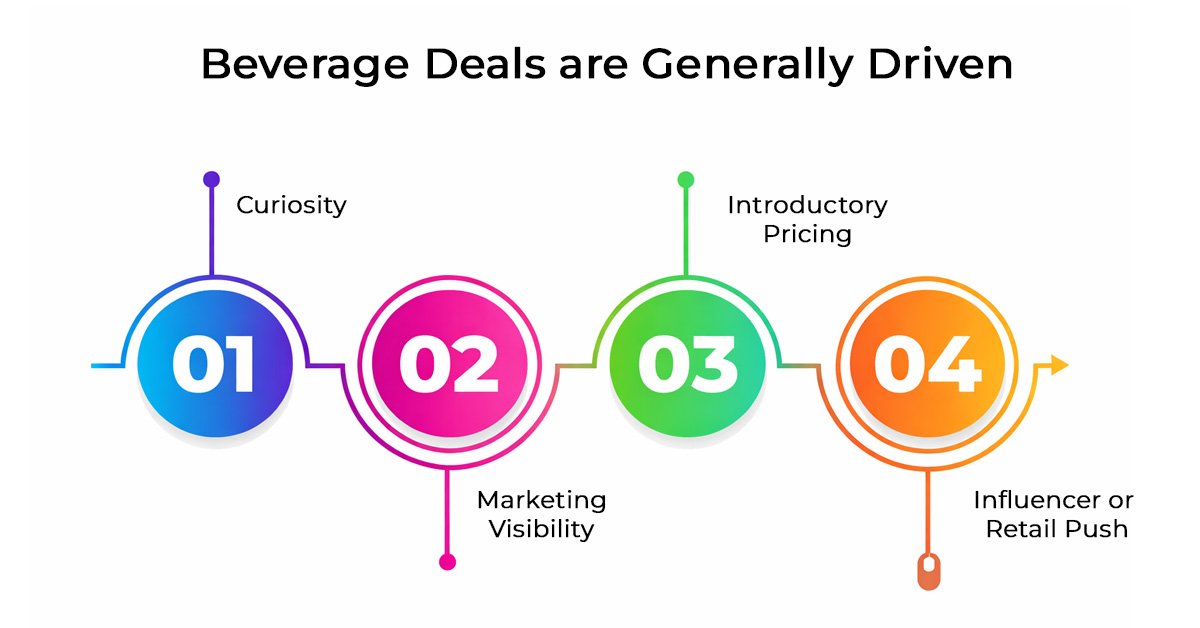 Beverage Deals are Generally Driven

Curiosity

01

02

Marketing Visibility

Introductory Pricing

03

04

Influencer or Retail Push